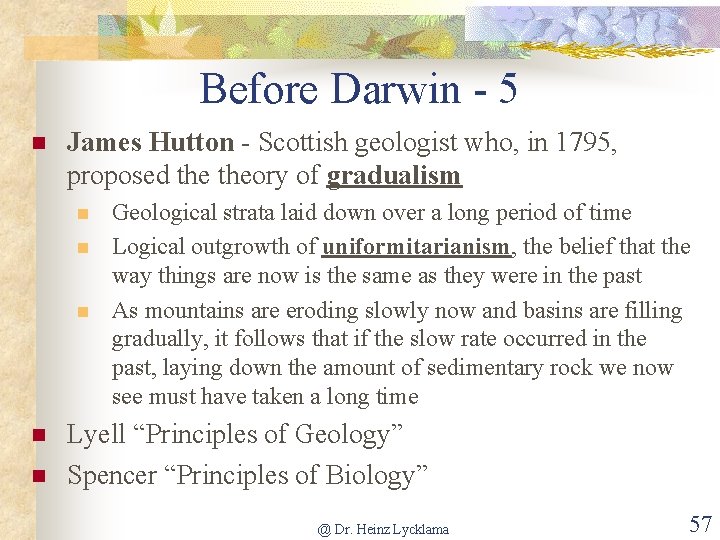 Before Darwin - 5

James Hutton - Scottish geologist who, in 1795, proposed the theory of gradualism

Geological strata laid down over a long period of time

Logical outgrowth of uniformitarianism, the belief that the way things are now is the same as they were in the past

As mountains are eroding slowly now and basins are filling gradually, it follows that if the slow rate occurred in the past, laying down the amount of sedimentary rock we now see must have taken a long time

Lyell “Principles of Geology”

Spencer “Principles of Biology”

@ Dr. Heinz Lycklama

57